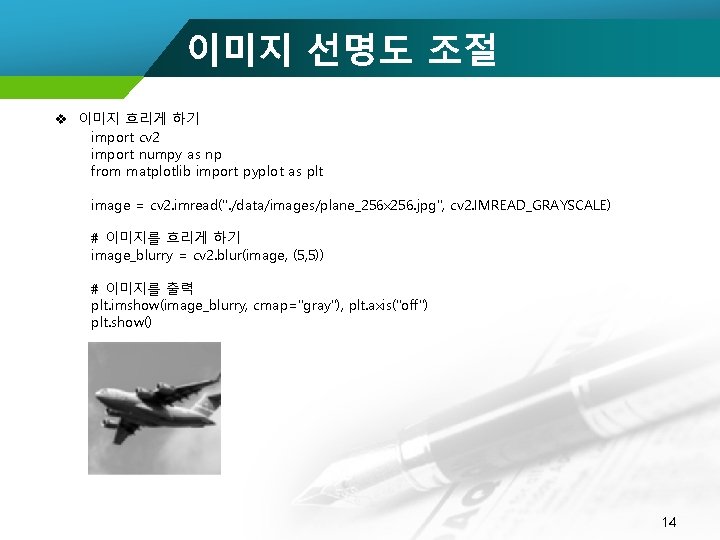 이미지 선명도 조절

❖ 이미지 흐리게 하기

import cv2
import numpy as np
from matplotlib import pyplot as plt

image = cv2.imread("./data/images/plane_256x256.jpg", cv2.IMREAD_GRAYSCALE)

# 이미지를 흐리게 하기
image_blurry = cv2.blur(image, (5,5))

# 이미지를 출력
plt.imshow(image_blurry, cmap="gray"), plt.axis("off")
plt.show()

14